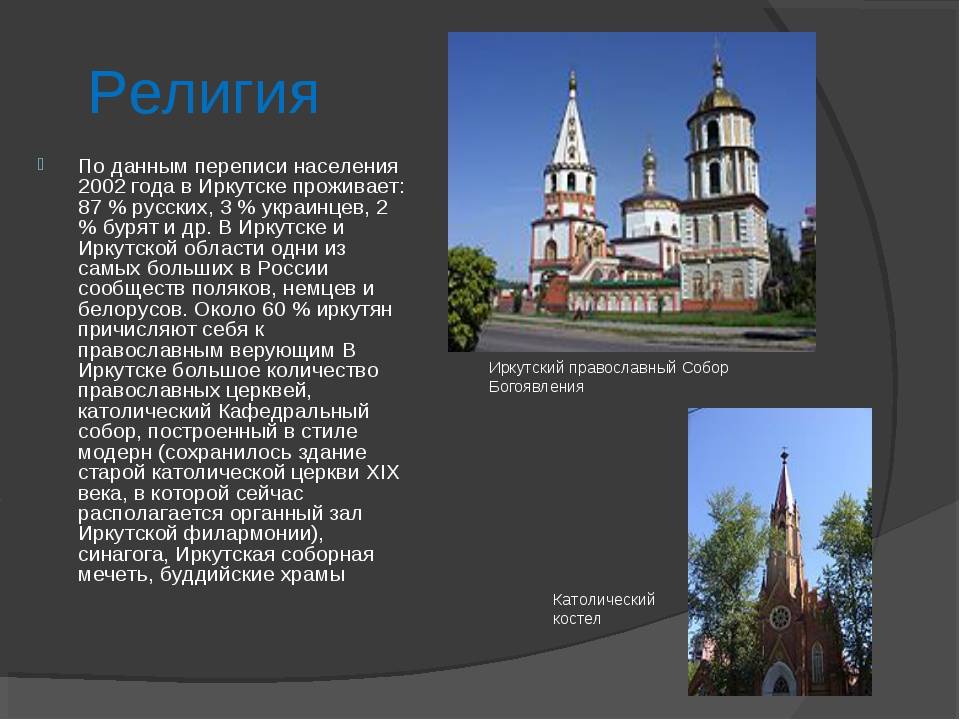 Религия

По данным переписи населения 2002 года в Иркутске проживает: 87 % русских, 3 % украинцев, 2 % бурят и др. В Иркутске и Иркутской области одни из самых больших в России сообществ поляков, немцев и белорусов. Около 60 % иркутян причисляют себя к православным верующим В Иркутске большое количество православных церквей, католический Кафедральный собор, построенный в стиле модерн (сохранилось здание старой католической церкви XIX века, в которой сейчас располагается органный зал Иркутской филармонии), синагога, Иркутская соборная мечеть, буддийские храмы

Иркутский православный Собор Богоявления

Католический костел